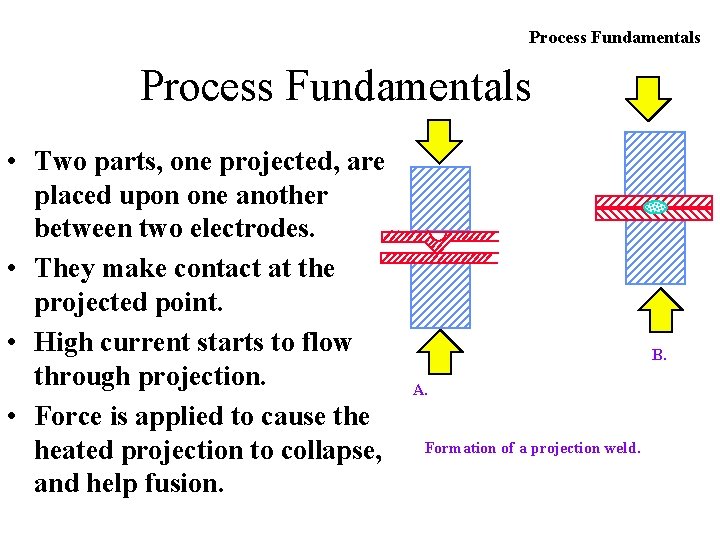 Process Fundamentals

Process Fundamentals

• Two parts, one projected, are placed upon one another between two electrodes.
• They make contact at the projected point.
• High current starts to flow through projection.
• Force is applied to cause the heated projection to collapse, and help fusion.

A.

B.

Formation of a projection weld.